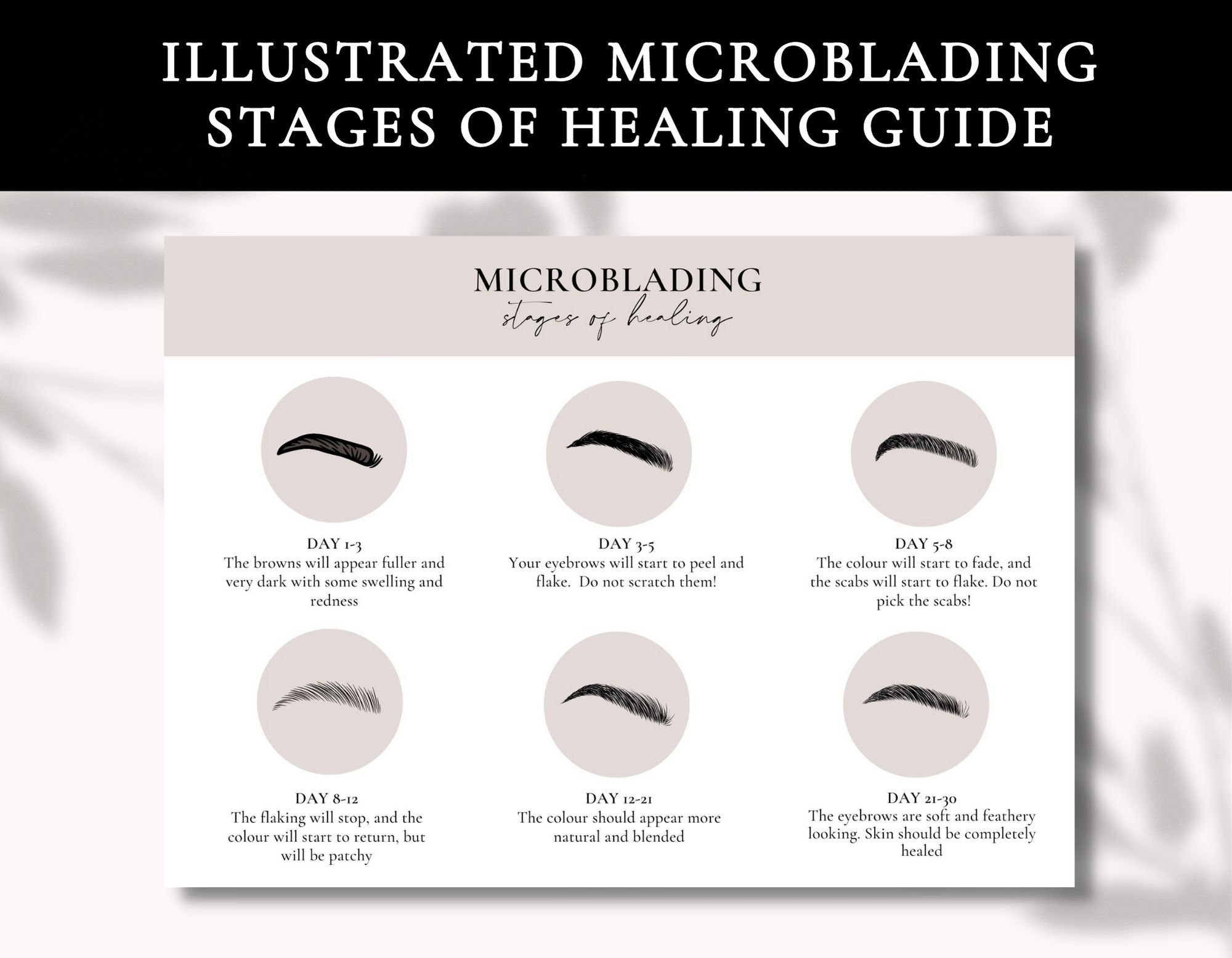 ILLUSTRATED MICROBLADING STAGES OF HEALING GUIDE

MICROBLADING
stages of healing

DAY 1-3
The browns will appear fuller and very dark with some swelling and redness

DAY 3-5
Your eyebrows will start to peel and flake. Do not scratch them!

DAY 5-8
The colour will start to fade, and the scabs will start to flake. Do not pick the scabs!

DAY 8-12
The flaking will stop, and the colour will start to return, but will be patchy

DAY 12-21
The colour should appear more natural and blended

DAY 21-30
The eyebrows are soft and feathery looking. Skin should be completely healed